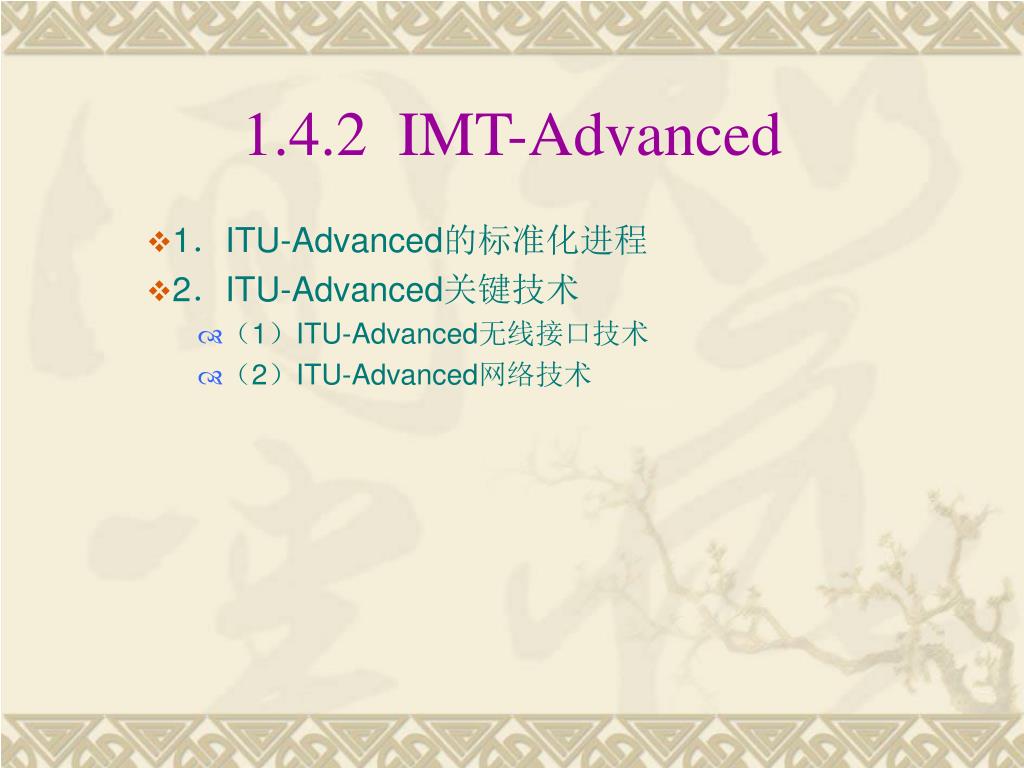 1.4.2 IMT-Advanced

1．ITU-Advanced的标准化进程
2．ITU-Advanced关键技术
（1）ITU-Advanced无线接口技术
（2）ITU-Advanced网络技术